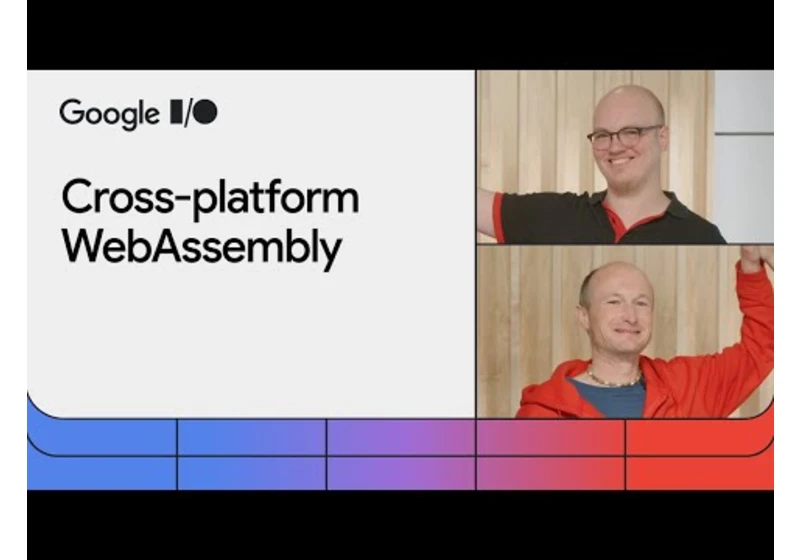 Google I/O

Cross-platform WebAssembly